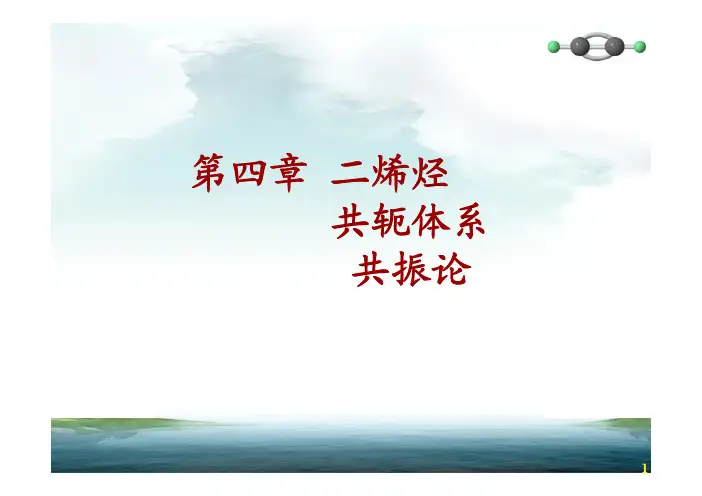 第四章 二烯烃
共轭体系
共振论

1